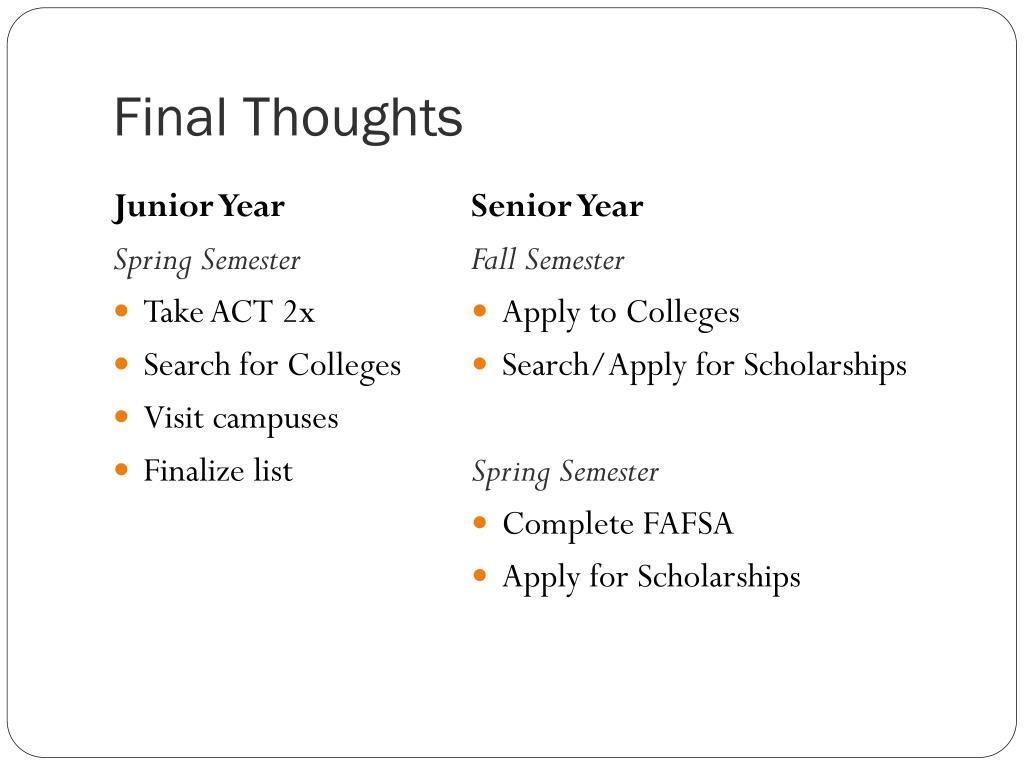 Final Thoughts

Junior Year

Spring Semester

- Take ACT 2x
- Search for Colleges
- Visit campuses
- Finalize list

Senior Year

Fall Semester

- Apply to Colleges
- Search/Apply for Scholarships

Spring Semester

- Complete FAFSA
- Apply for Scholarships